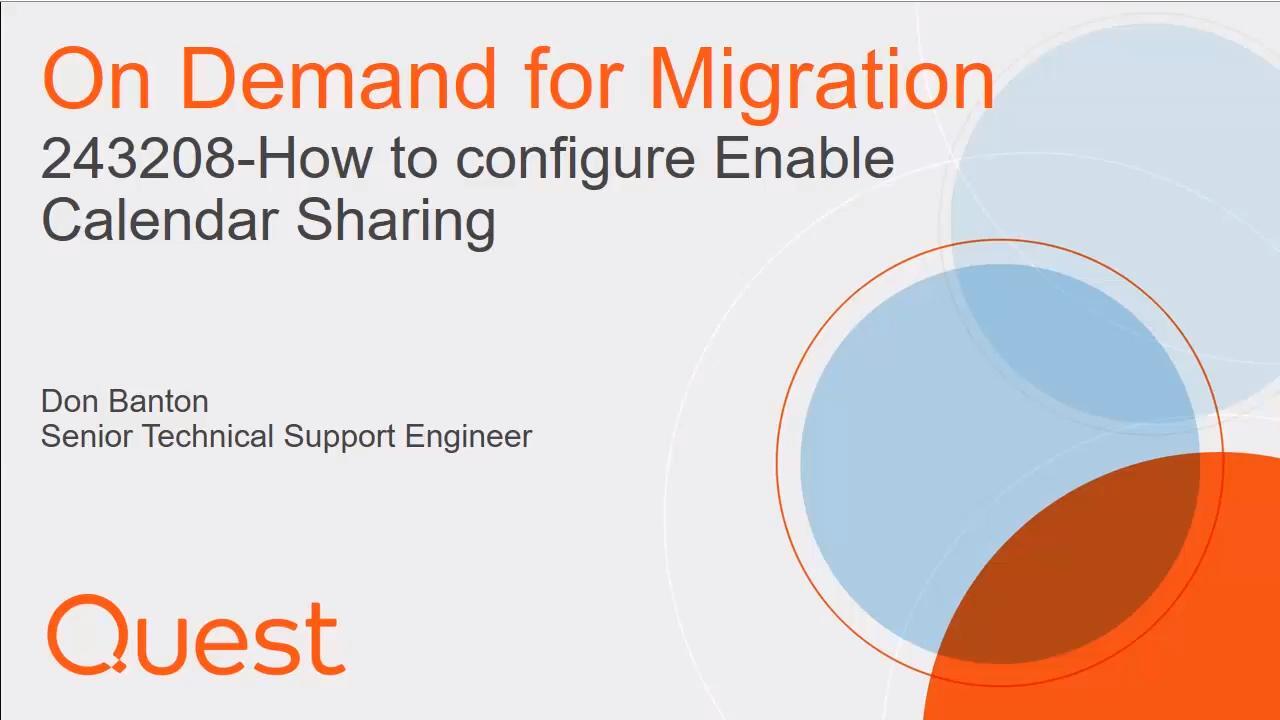 On Demand for Migration
243208-How to configure Enable Calendar Sharing

Don Banton
Senior Technical Support Engineer

Quest